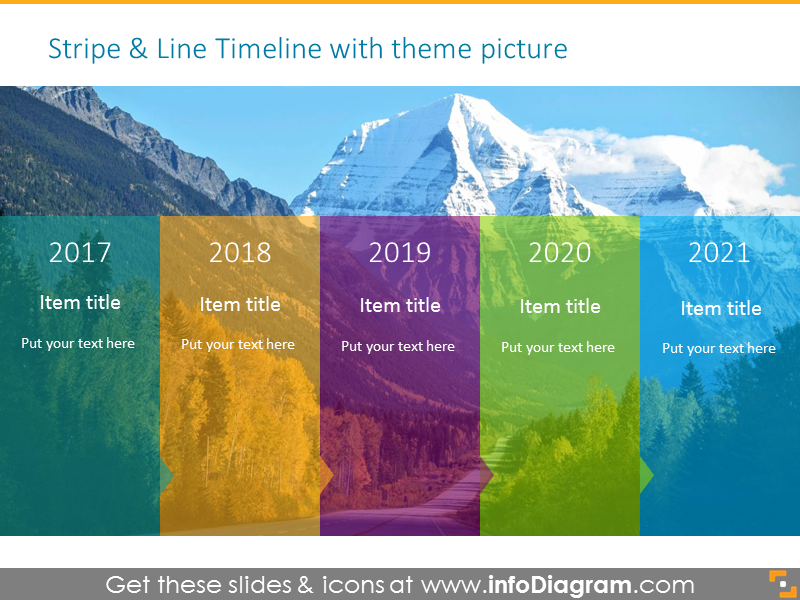 Stripe & Line Timeline with theme picture

2017

Item title

Put your text here

2018

Item title

Put your text here

2019

Item title

Put your text here

2020

Item title

Put your text here

2021

Item title

Put your text here

Get these slides & icons at www.infoDiagram.com